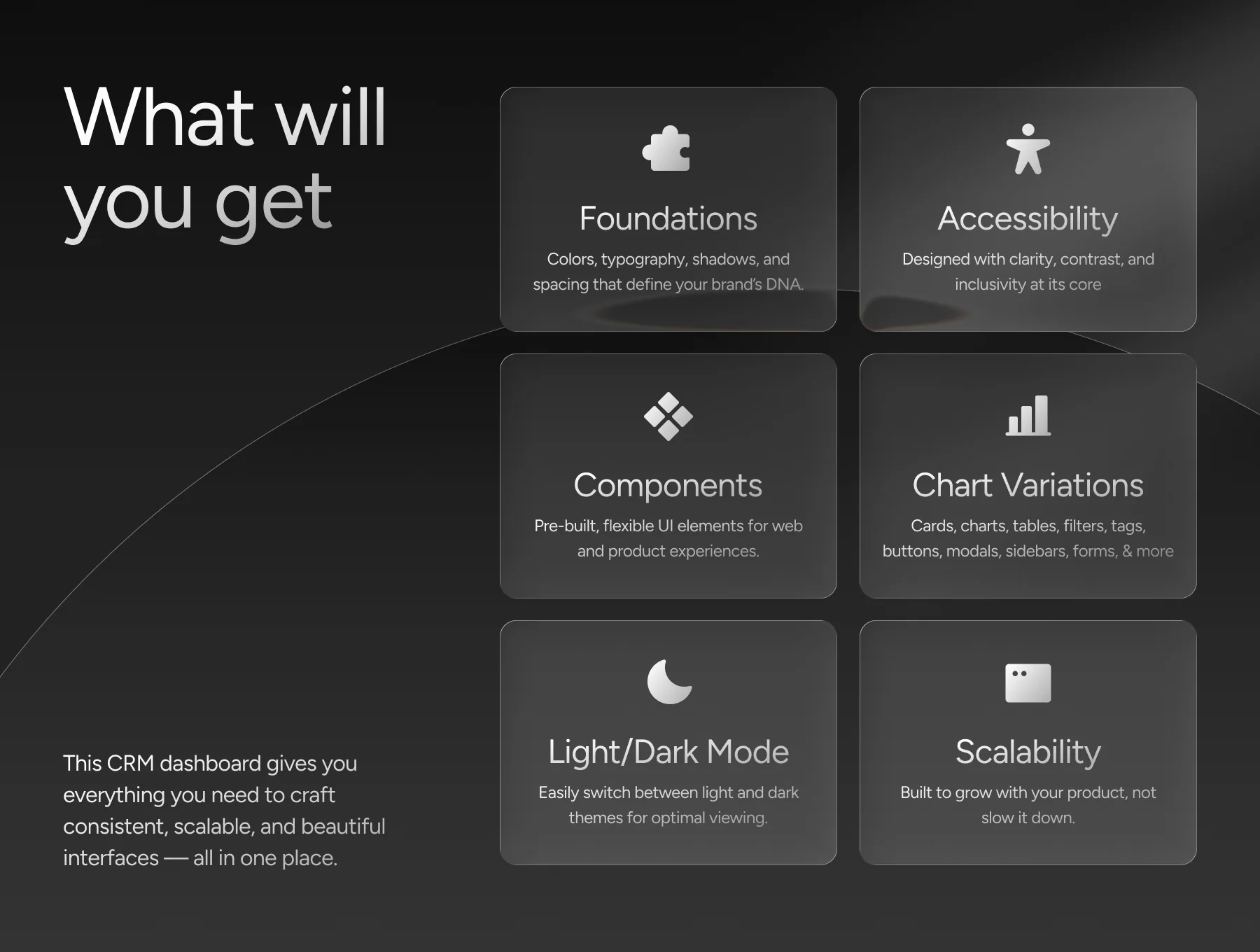 What will you get

This CRM dashboard gives you everything you need to craft consistent, scalable, and beautiful interfaces — all in one place.

Foundations

Colors, typography, shadows, and spacing that define your brand's DNA.

Accessibility

Designed with clarity, contrast, and inclusivity at its core

Components

Pre-built, flexible UI elements for web and product experiences.

Chart Variations

Cards, charts, tables, filters, tags, buttons, modals, sidebars, forms, & more

Light/Dark Mode

Easily switch between light and dark themes for optimal viewing.

Scalability

Built to grow with your product, not slow it down.